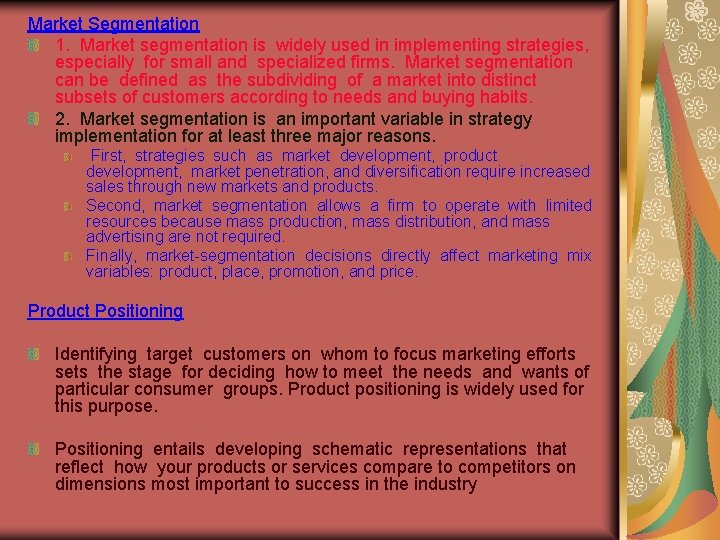 Market Segmentation

1. Market segmentation is widely used in implementing strategies, especially for small and specialized firms. Market segmentation can be defined as the subdividing of a market into distinct subsets of customers according to needs and buying habits.

2. Market segmentation is an important variable in strategy implementation for at least three major reasons.

First, strategies such as market development, product development, market penetration, and diversification require increased sales through new markets and products.

Second, market segmentation allows a firm to operate with limited resources because mass production, mass distribution, and mass advertising are not required.

Finally, market-segmentation decisions directly affect marketing mix variables: product, place, promotion, and price.

Product Positioning

Identifying target customers on whom to focus marketing efforts sets the stage for deciding how to meet the needs and wants of particular consumer groups. Product positioning is widely used for this purpose.

Positioning entails developing schematic representations that reflect how your products or services compare to competitors on dimensions most important to success in the industry